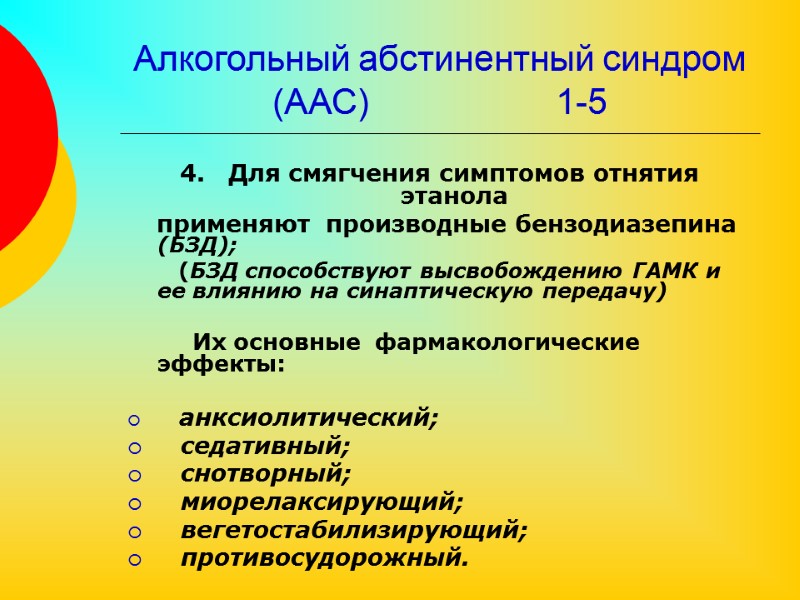 Алкогольный абстинентный синдром (ААС) 1-5

4. Для смягчения симптомов отнятия этанола

применяют производные бензодиазепина (БЗД);

(БЗД способствуют высвобождению ГАМК и ее влиянию на синаптическую передачу)

Их основные фармакологические эффекты:

○ анксиолитический;
○ седативный;
○ снотворный;
○ миорелаксирующий;
○ вегетостабилизирующий;
○ противосудорожный.